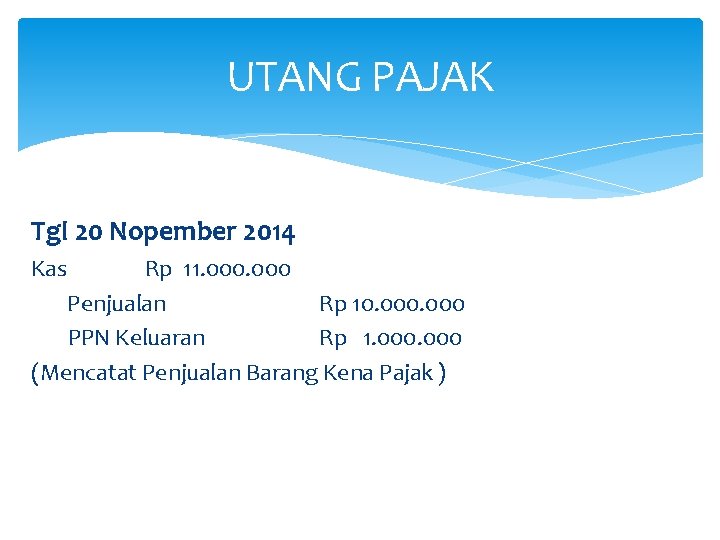 UTANG PAJAK

Tgl 20 Nopember 2014

Kas Rp 11.000.000

Penjualan Rp 10.000.000

PPN Keluaran Rp 1.000.000

( Mencatat Penjualan Barang Kena Pajak )